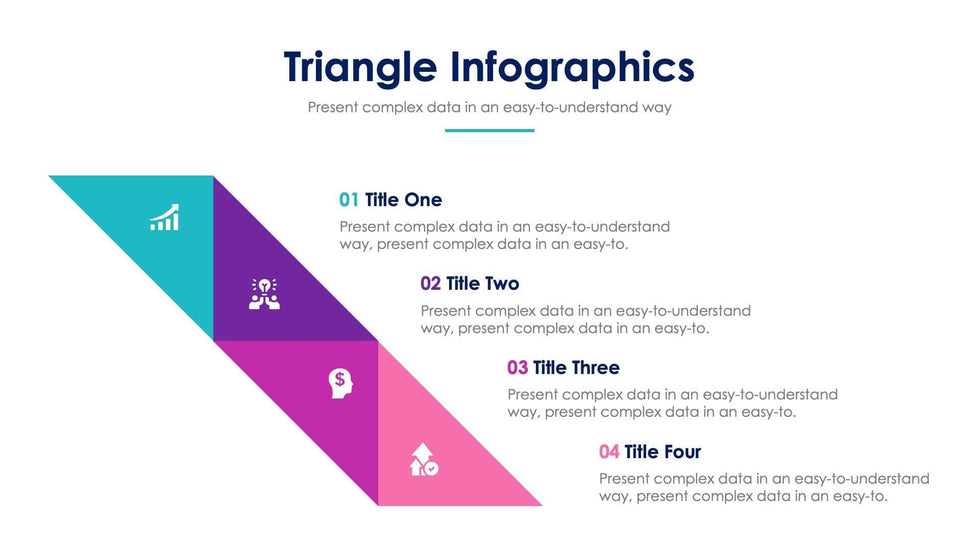 Triangle Infographics

Present complex data in an easy-to-understand way

01 Title One

Present complex data in an easy-to-understand way, present complex data in an easy-to.

02 Title Two

Present complex data in an easy-to-understand way, present complex data in an easy-to.

03 Title Three

Present complex data in an easy-to-understand way, present complex data in an easy-to.

04 Title Four

Present complex data in an easy-to-understand way, present complex data in an easy-to.